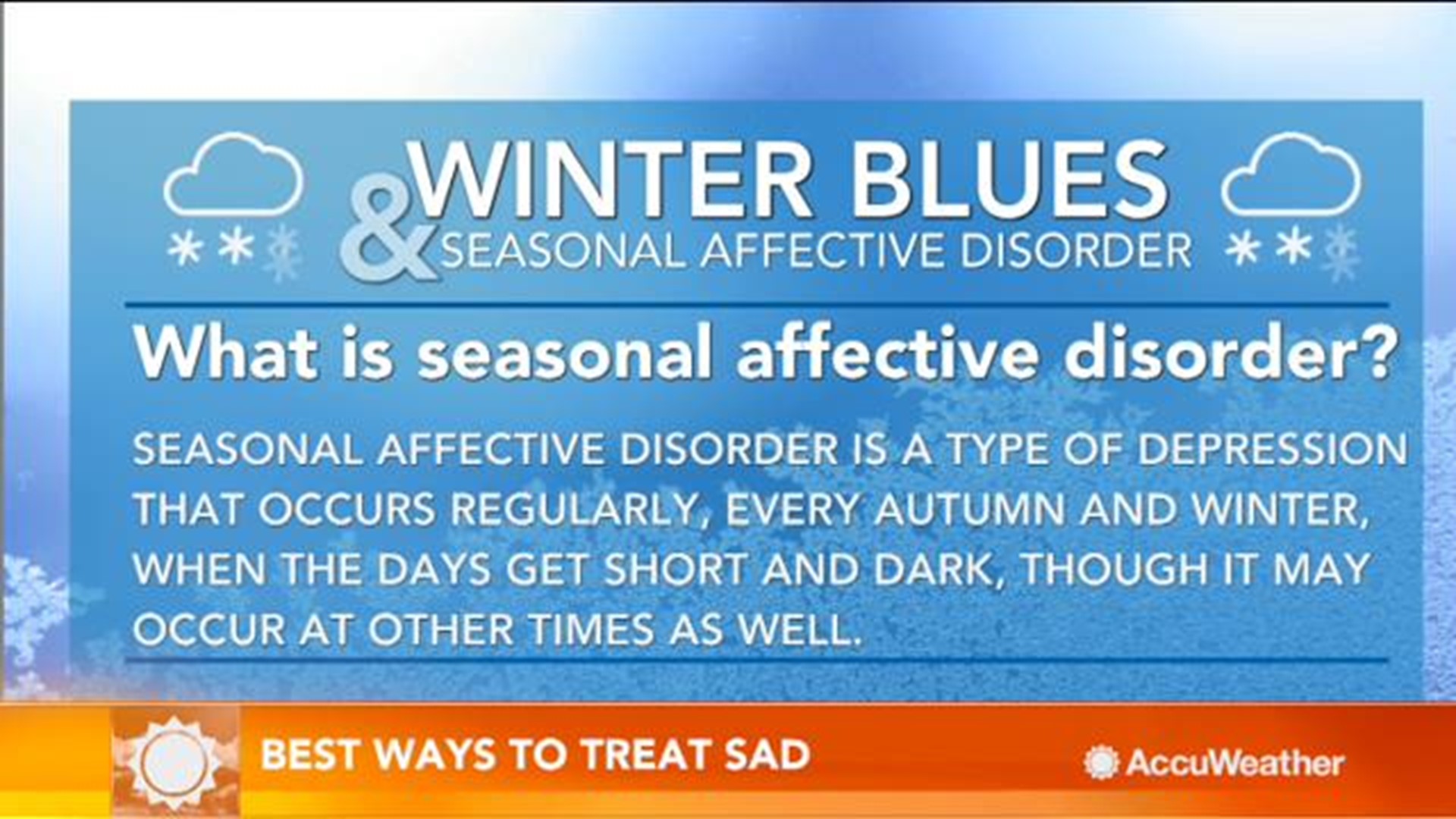 WINTER BLUES
& SEASONAL AFFECTIVE DISORDER

What is seasonal affective disorder?

SEASONAL AFFECTIVE DISORDER IS A TYPE OF DEPRESSION THAT OCCURS REGULARLY, EVERY AUTUMN AND WINTER, WHEN THE DAYS GET SHORT AND DARK, THOUGH IT MAY OCCUR AT OTHER TIMES AS WELL.

BEST WAYS TO TREAT SAD

AccuWeather